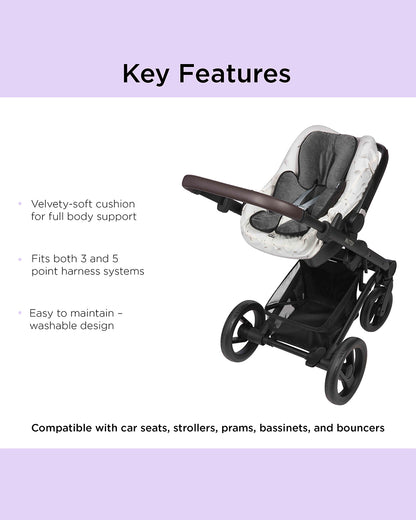 Key Features

• Velvety-soft cushion for full body support

• Fits both 3 and 5 point harness systems

• Easy to maintain – washable design

Compatible with car seats, strollers, prams, bassinets, and bouncers